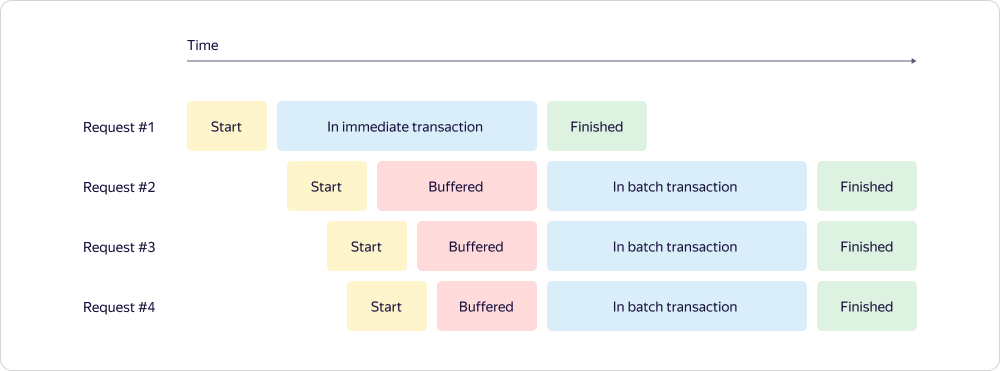 Time

Request #1 Start In immediate transaction Finished

Request #2 Start Buffered In batch transaction Finished

Request #3 Start Buffered In batch transaction Finished

Request #4 Start Buffered In batch transaction Finished